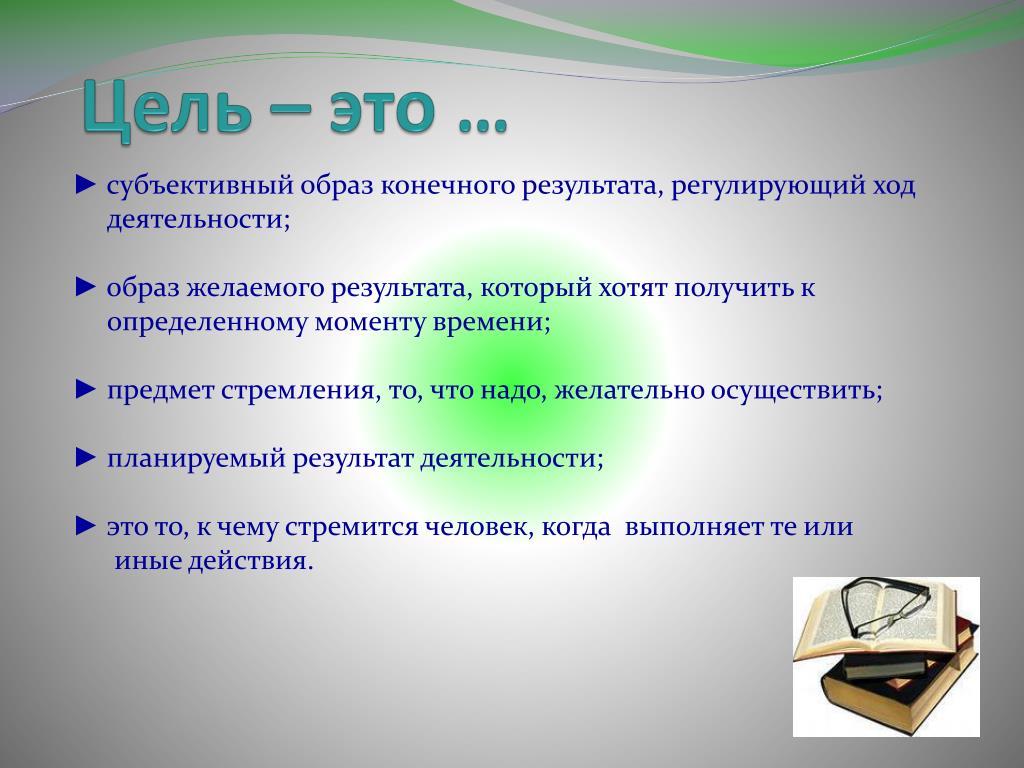 Цель – это …

► субъективный образ конечного результата, регулирующий ход деятельности;

► образ желаемого результата, который хотят получить к определенному моменту времени;

► предмет стремления, то, что надо, желательно осуществить;

► планируемый результат деятельности;

► это то, к чему стремится человек, когда выполняет те или иные действия.